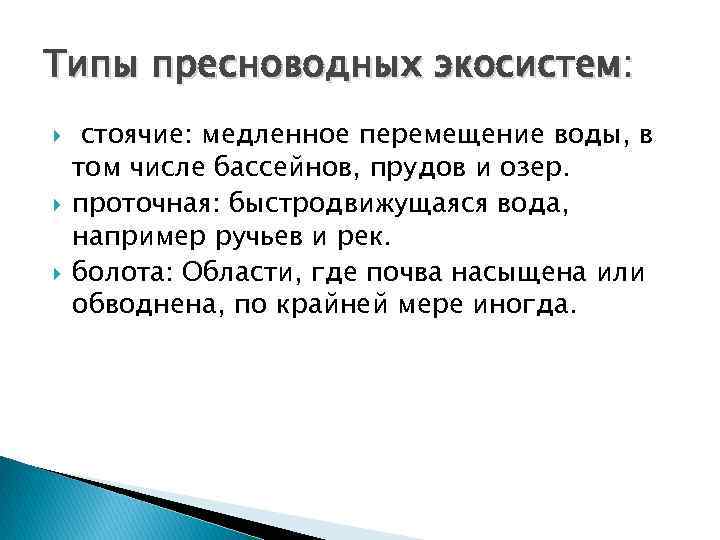 Типы пресноводных экосистем:

стоячие: медленное перемещение воды, в том числе бассейнов, прудов и озер.

проточная: быстродвижущаяся вода, например ручьев и рек.

болота: Области, где почва насыщена или обводнена, по крайней мере иногда.